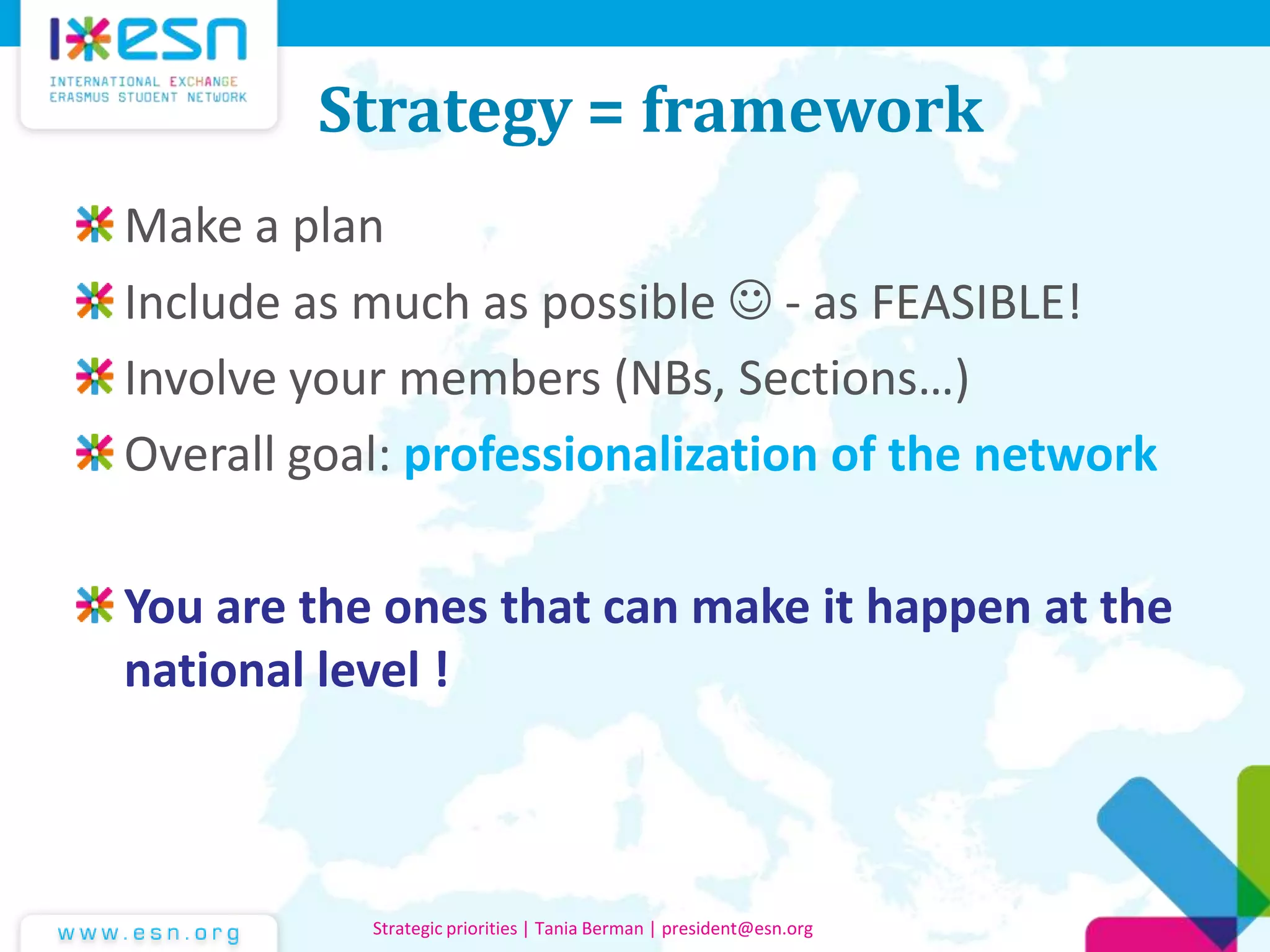 esn
INTERNATIONAL EXCHANGE
ERASMUS STUDENT NETWORK

Strategy = framework

Make a plan

Include as much as possible ☺ - as FEASIBLE!

Involve your members (NBs, Sections…)

Overall goal: professionalization of the network

You are the ones that can make it happen at the national level !

www.esn.org

Strategic priorities | Tania Berman | president@esn.org